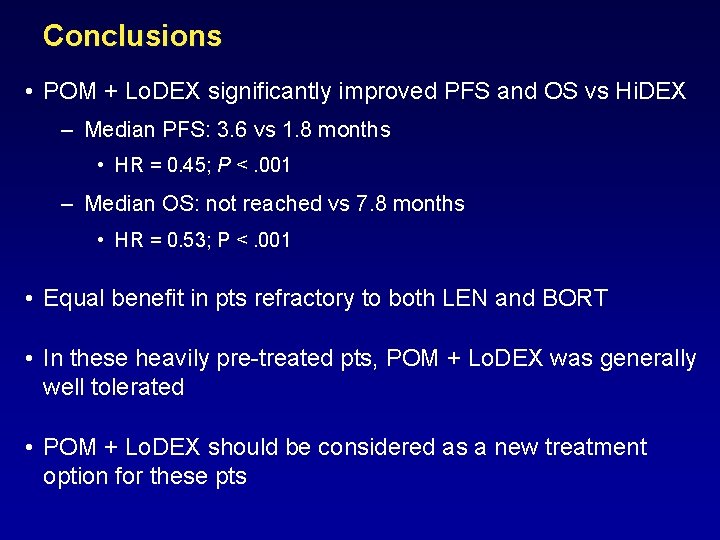 Conclusions

• POM + LoDEX significantly improved PFS and OS vs HiDEX

– Median PFS: 3.6 vs 1.8 months

• HR = 0.45; P < .001

– Median OS: not reached vs 7.8 months

• HR = 0.53; P < .001

• Equal benefit in pts refractory to both LEN and BORT

• In these heavily pre-treated pts, POM + LoDEX was generally well tolerated

• POM + LoDEX should be considered as a new treatment option for these pts